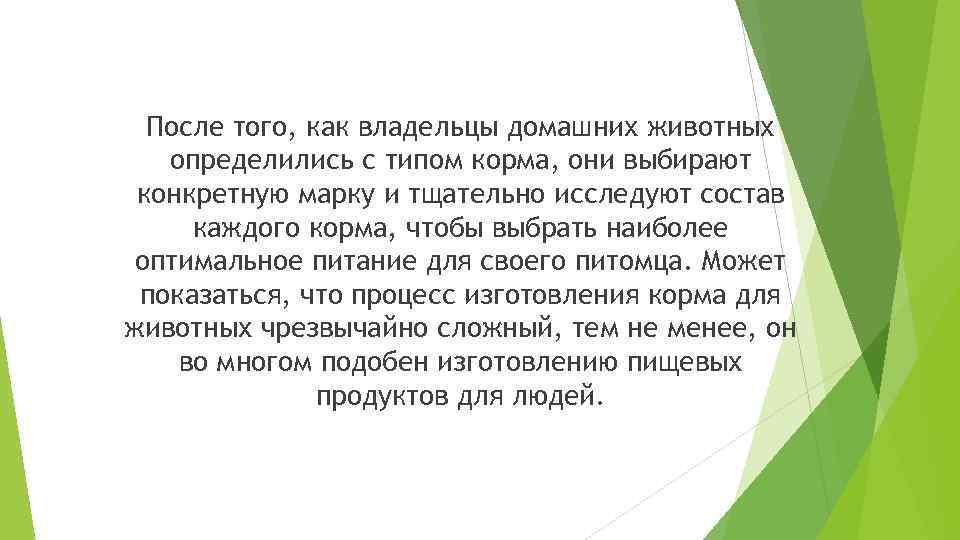 После того, как владельцы домашних животных определились с типом корма, они выбирают конкретную марку и тщательно исследуют состав каждого корма, чтобы выбрать наиболее оптимальное питание для своего питомца. Может показаться, что процесс изготовления корма для животных чрезвычайно сложный, тем не менее, он во многом подобен изготовлению пищевых продуктов для людей.